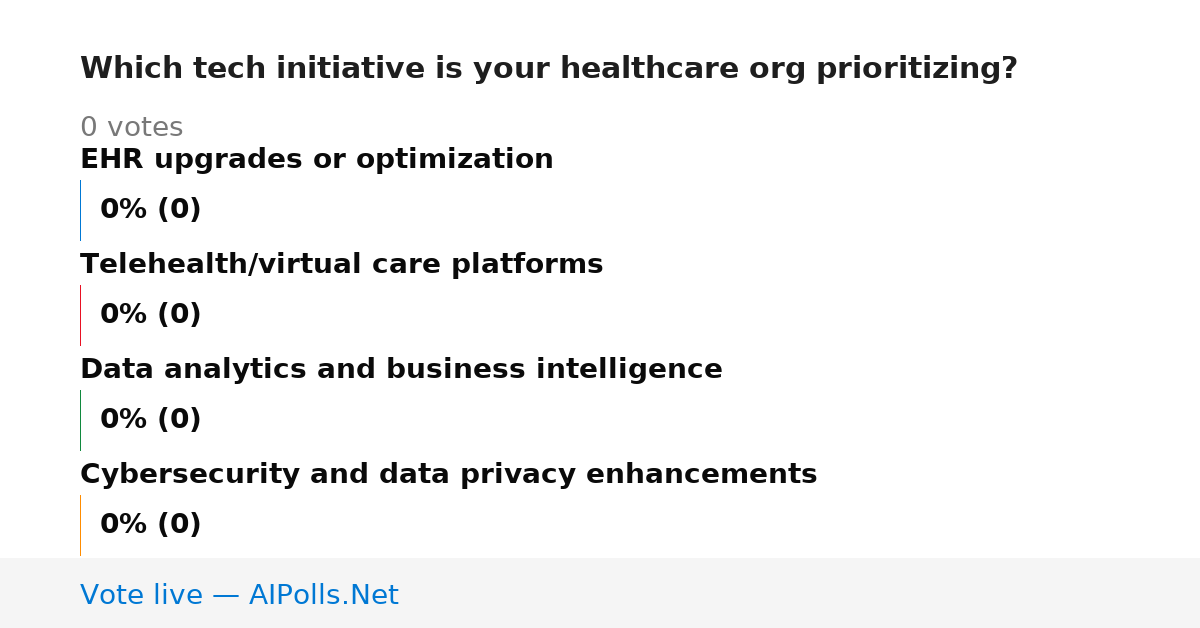 Which tech initiative is your healthcare org prioritizing?

0 votes

EHR upgrades or optimization

0% (0)

Telehealth/virtual care platforms

0% (0)

Data analytics and business intelligence

0% (0)

Cybersecurity and data privacy enhancements

0% (0)

Vote live — AIPolls.Net